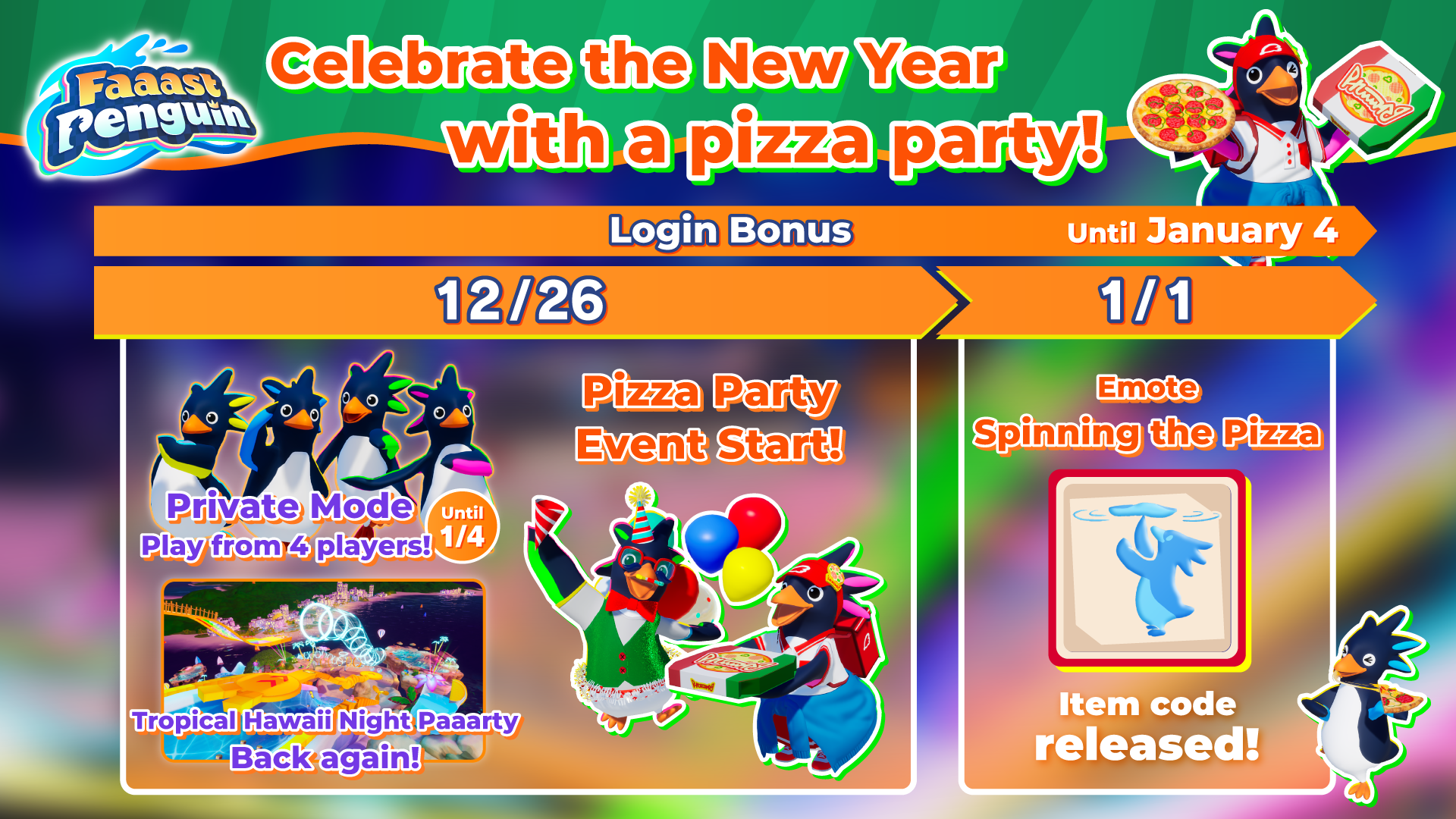 Faaast Penguin

Celebrate the New Year with a pizza party!

Login Bonus

Until January 4

12/26

1/1

Private Mode
Play from 4 players!

Until 1/4

Tropical Hawaii Night Paaarty
Back again!

Pizza Party Event Start!

Emote
Spinning the Pizza

Item code released!